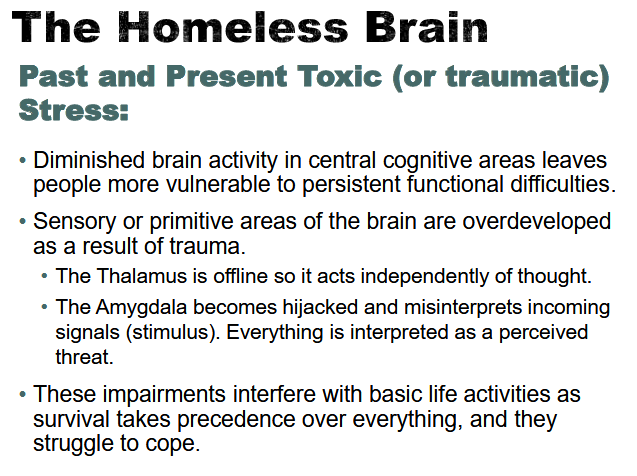 The Homeless Brain

Past and Present Toxic (or traumatic) Stress:

• Diminished brain activity in central cognitive areas leaves people more vulnerable to persistent functional difficulties.

• Sensory or primitive areas of the brain are overdeveloped as a result of trauma.

• The Thalamus is offline so it acts independently of thought.

• The Amygdala becomes hijacked and misinterprets incoming signals (stimulus). Everything is interpreted as a perceived threat.

• These impairments interfere with basic life activities as survival takes precedence over everything, and they struggle to cope.